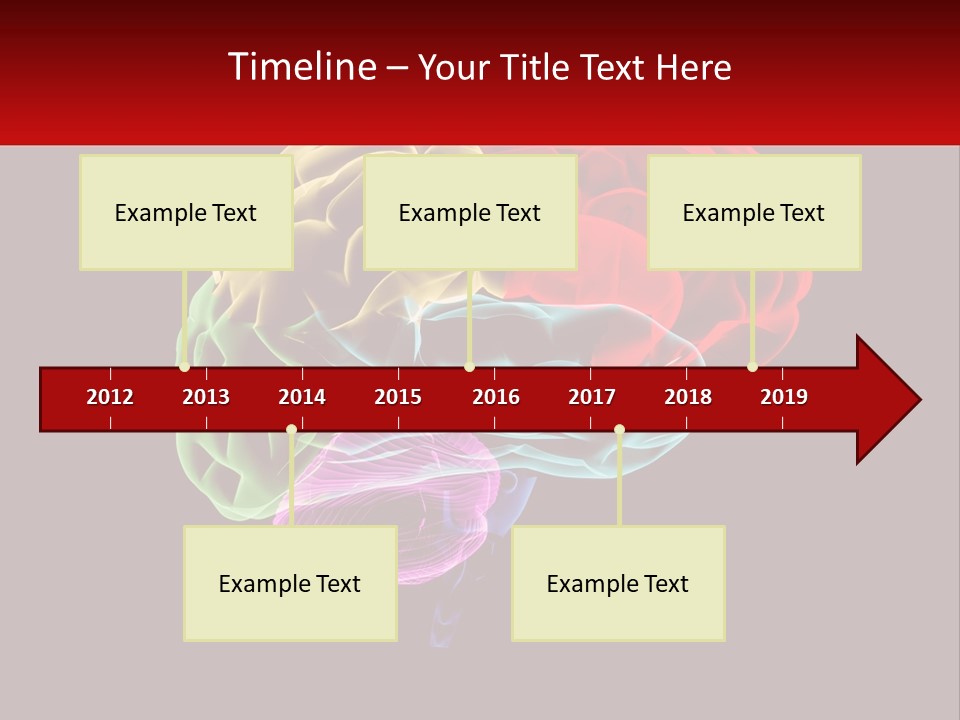 Timeline – Your Title Text Here

Example Text

Example Text

Example Text

2012 2013 2014 2015 2016 2017 2018 2019

Example Text

Example Text